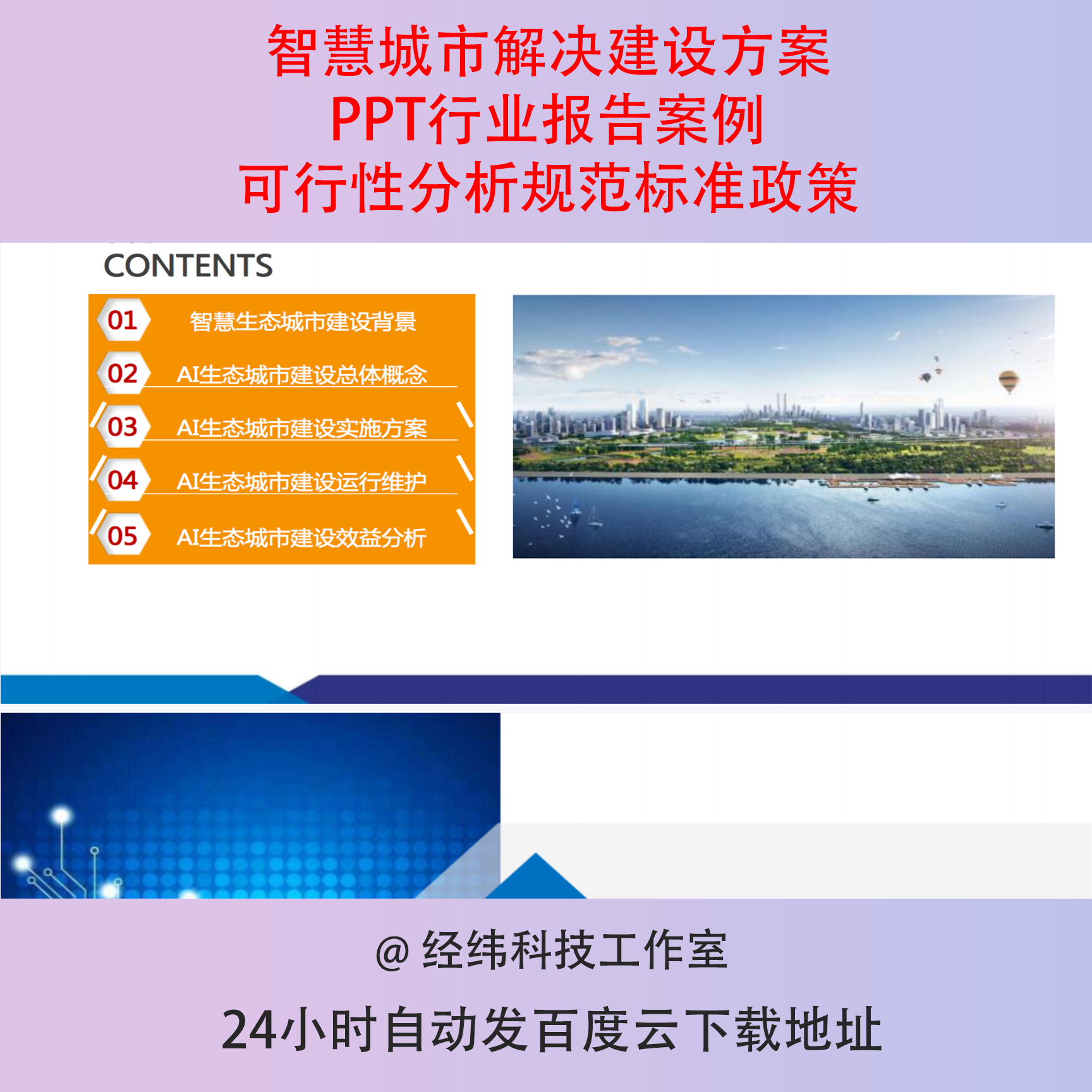 智慧城市解决建设方案
PPT行业报告案例
可行性分析规范标准政策

CONTENTS

01 智慧生态城市建设背景
02 AI生态城市建设总体概念
03 AI生态城市建设实施方案
04 AI生态城市建设运行维护
05 AI生态城市建设效益分析

@ 经纬科技工作室
24小时自动发百度云下载地址